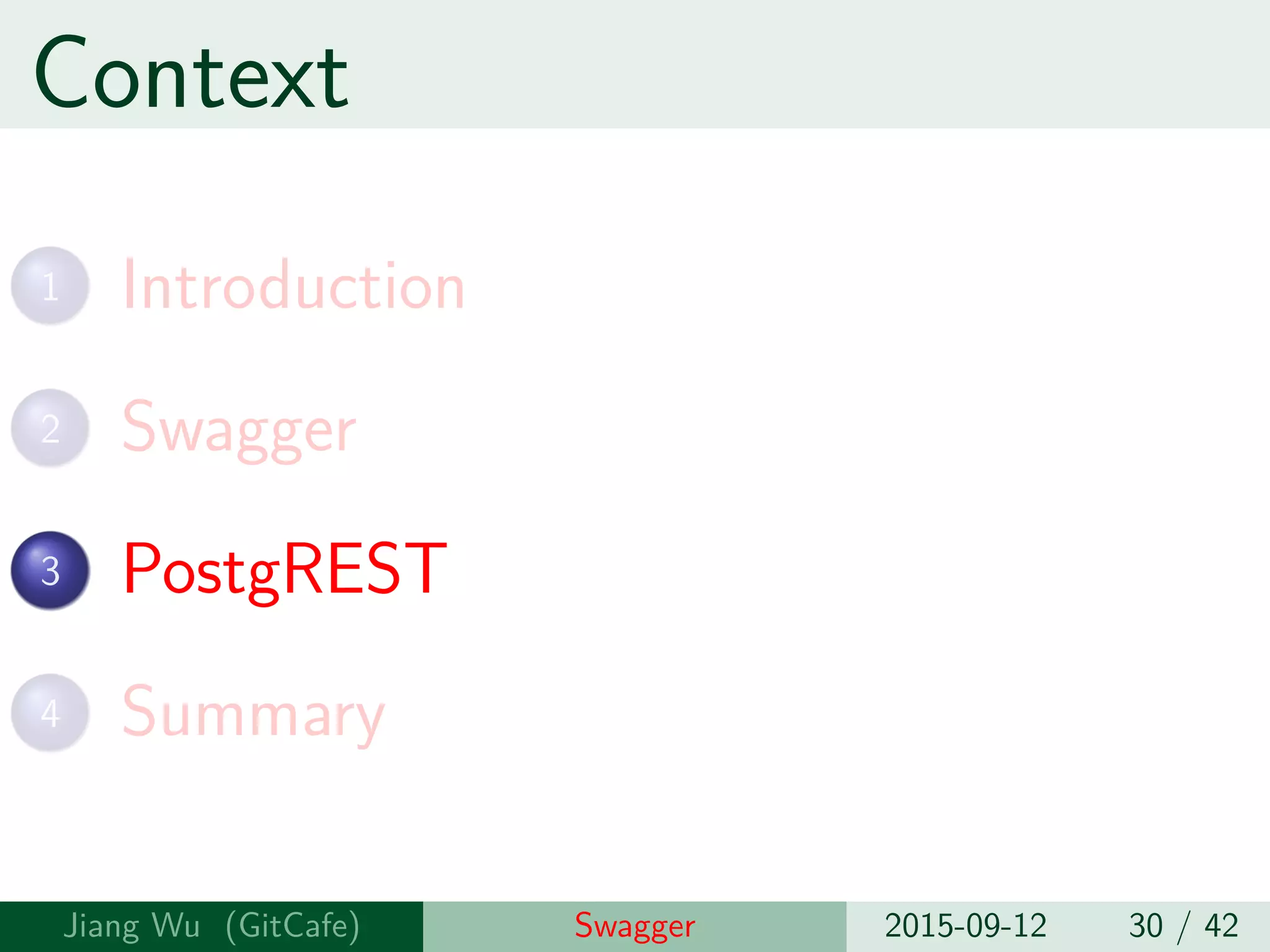 Context

1 Introduction

2 Swagger

3 PostgREST

4 Summary

Jiang Wu (GitCafe) Swagger 2015-09-12 30 / 42